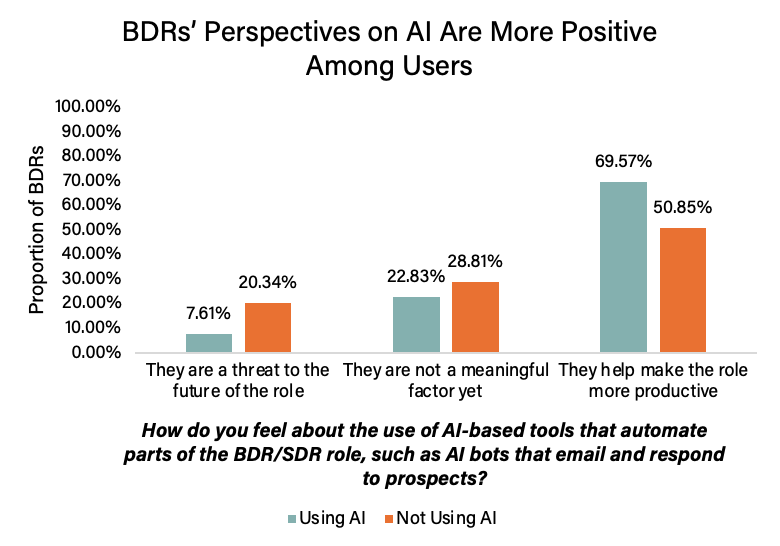 BDRs' Perspectives on AI Are More Positive Among Users

Proportion of BDRs

100.00%
90.00%
80.00%
70.00%
60.00%
50.00%
40.00%
30.00%
20.00%
10.00%
0.00%

7.61%
20.34%
22.83%
28.81%
69.57%
50.85%

They are a threat to the future of the role
They are not a meaningful factor yet
They help make the role more productive

How do you feel about the use of AI-based tools that automate parts of the BDR/SDR role, such as AI bots that email and respond to prospects?

Using AI
Not Using AI